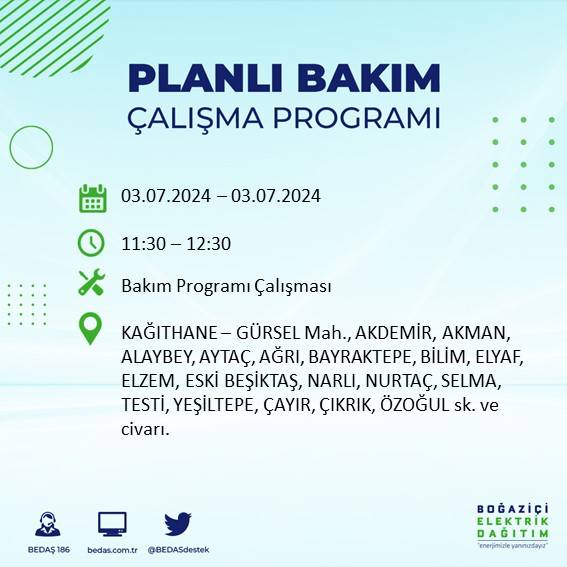 PLANLI BAKIM
ÇALIŞMA PROGRAMI

03.07.2024 – 03.07.2024

11:30 – 12:30

Bakım Programı Çalışması

KAĞITHANE – GÜRSEL Mah., AKDEMİR, AKMAN, ALAYBEY, AYTAÇ, AĞRI, BAYRAKTEPE, BİLİM, ELYAF, ELZEM, ESKİ BEŞİKTAŞ, NARLI, NURTAÇ, SELMA, TESTİ, YEŞİLTEPE, ÇAYIR, ÇIKRIK, ÖZOĞUL sk. ve civarı.

BEDAŞ 186

bedas.com.tr

@BEDASdestek

BOĞAZİÇİ
ELEKTRİK
DAĞITIM
"enerjimizle yanınızdayız"